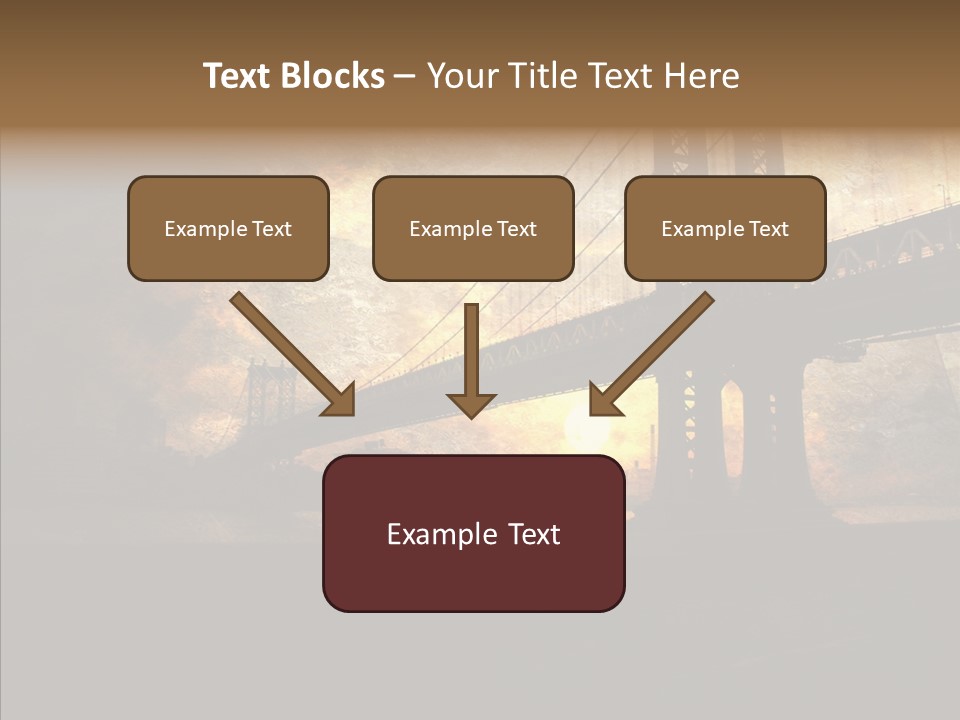 Text Blocks – Your Title Text Here

Example Text

Example Text

Example Text

Example Text